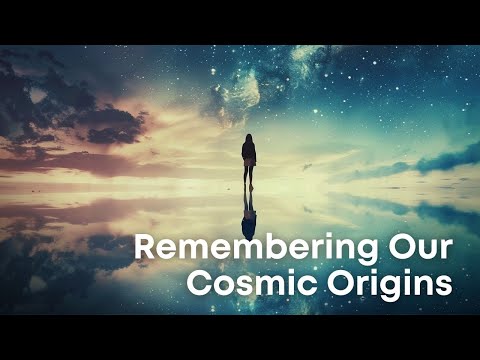 Remembering Our Cosmic Origins